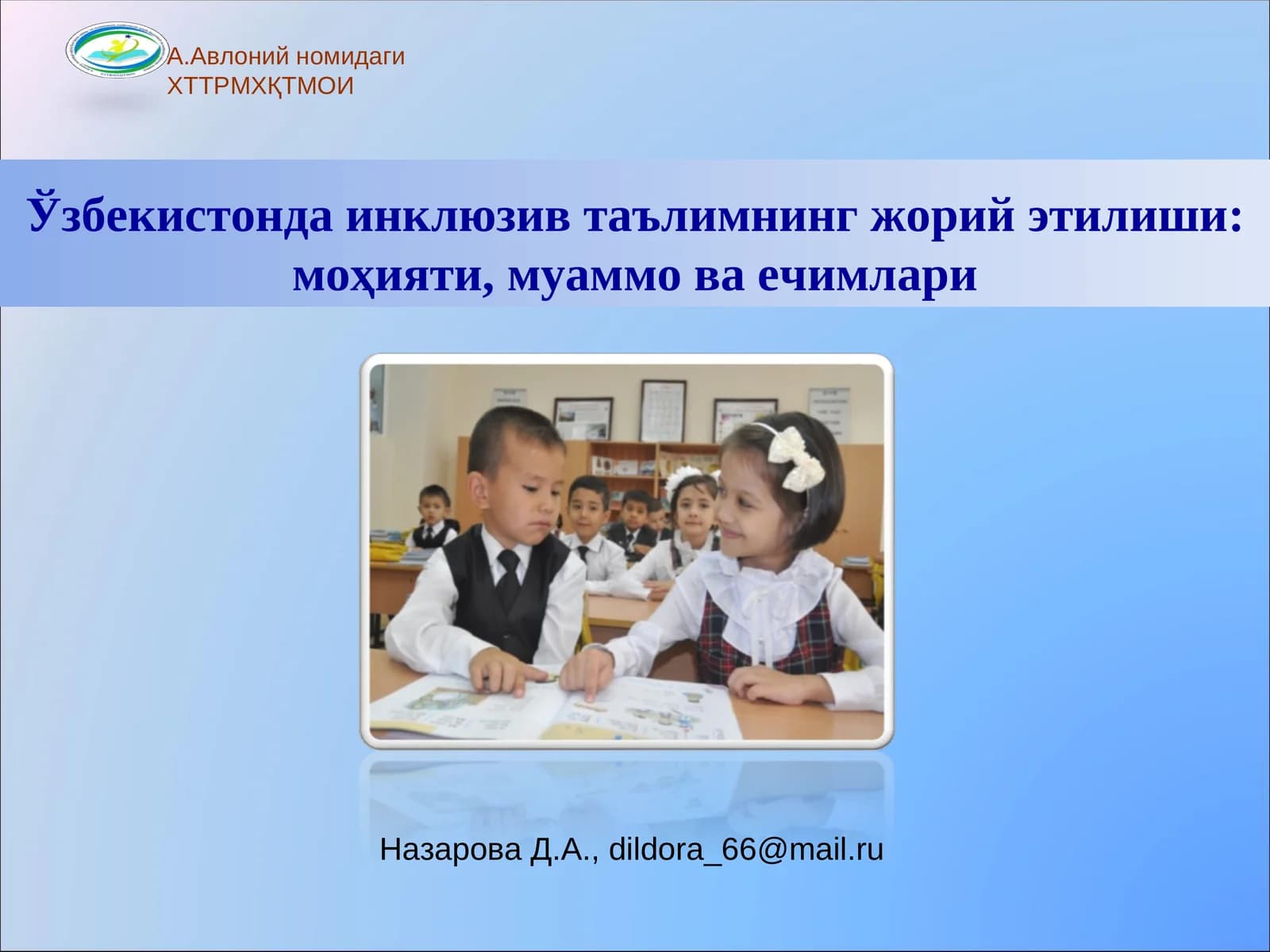 А.Авлоний номидаги
ХТТРМХҚТМОИ

Ўзбекистонда инклюзив таълимнинг жорий этилиши: моҳияти, муаммо ва ечимлари

Назарова Д.А., dildora_66@mail.ru